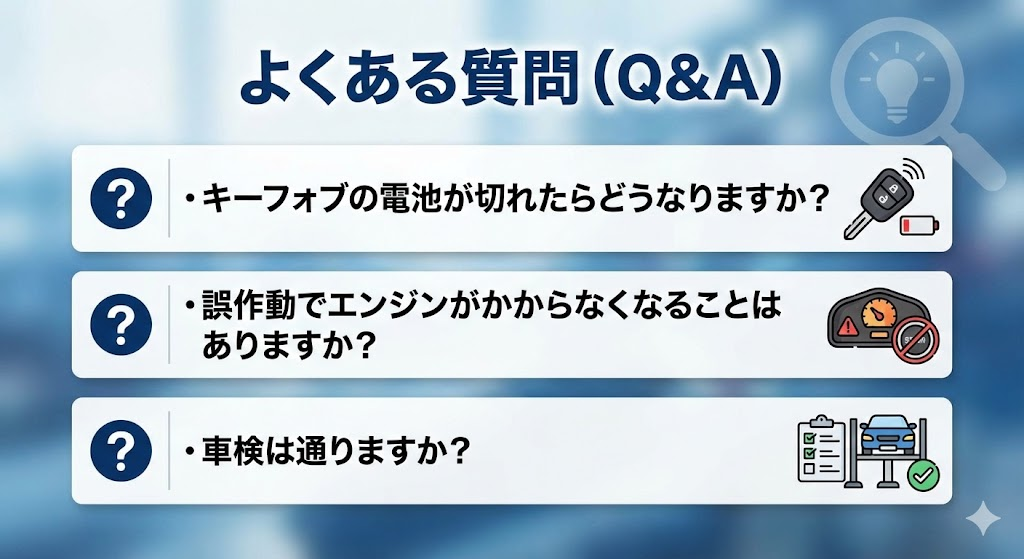 よくある質問(Q&A)

?

・キーフォブの電池が切れたらどうなりますか?

?

・誤作動でエンジンがかからなくなることはありますか?

?

・車検は通りますか?